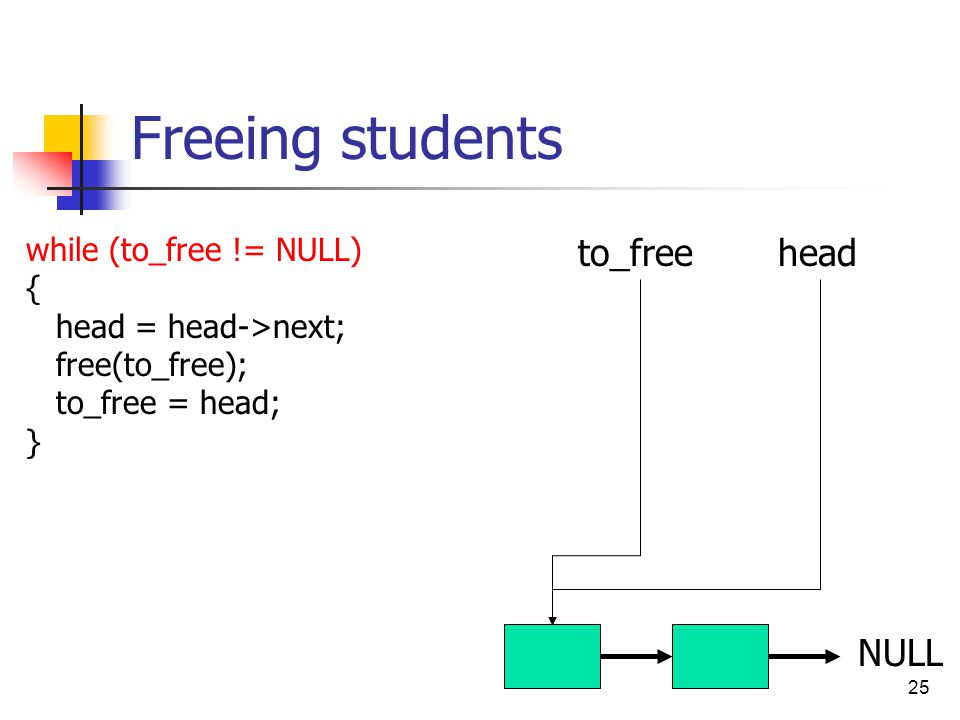 Freeing students

while (to_free != NULL)
{
head = head->next;
free(to_free);
to_free = head;
}

to_free head

NULL

25